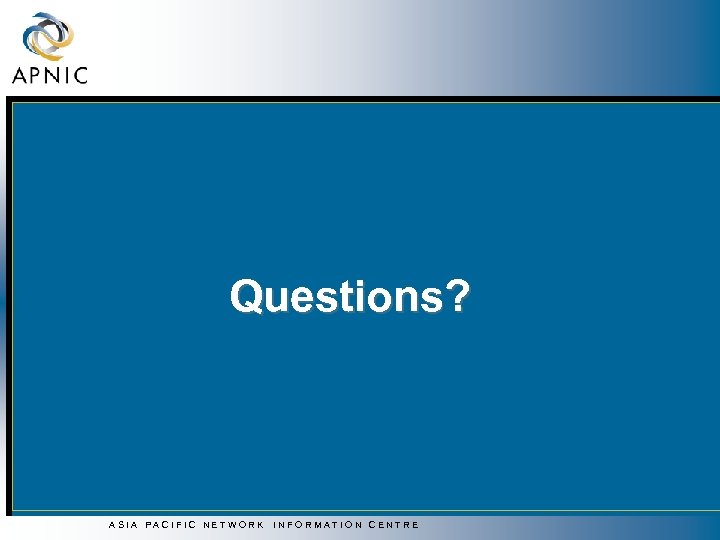 APNIC

Questions?

ASIA PACIFIC NETWORK INFORMATION CENTRE